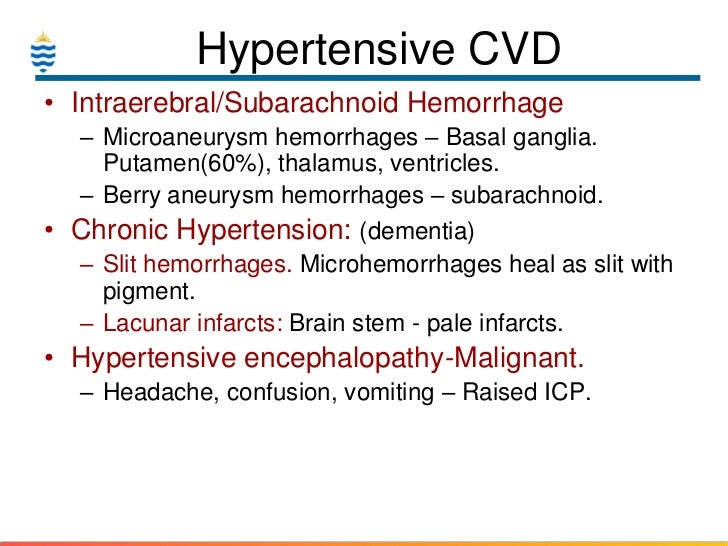 Hypertensive CVD

• Intraerebral/Subarachnoid Hemorrhage
– Microaneurysm hemorrhages – Basal ganglia. Putamen(60%), thalamus, ventricles.
– Berry aneurysm hemorrhages – subarachnoid.
• Chronic Hypertension: (dementia)
– Slit hemorrhages. Microhemorrhages heal as slit with pigment.
– Lacunar infarcts: Brain stem - pale infarcts.
• Hypertensive encephalopathy-Malignant.
– Headache, confusion, vomiting – Raised ICP.